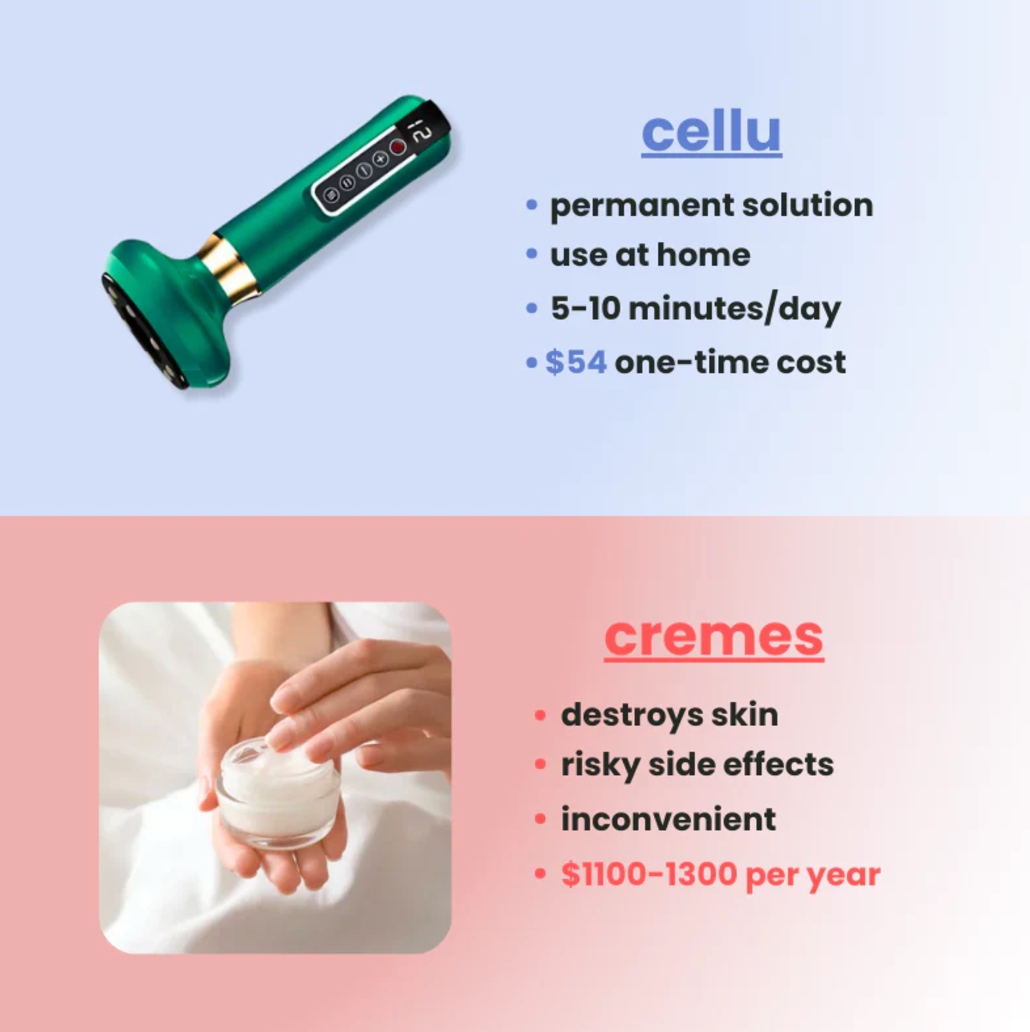 12

cellu

• permanent solution
• use at home
• 5-10 minutes/day
• $54 one-time cost

cremes

• destroys skin
• risky side effects
• inconvenient
• $1100-1300 per year